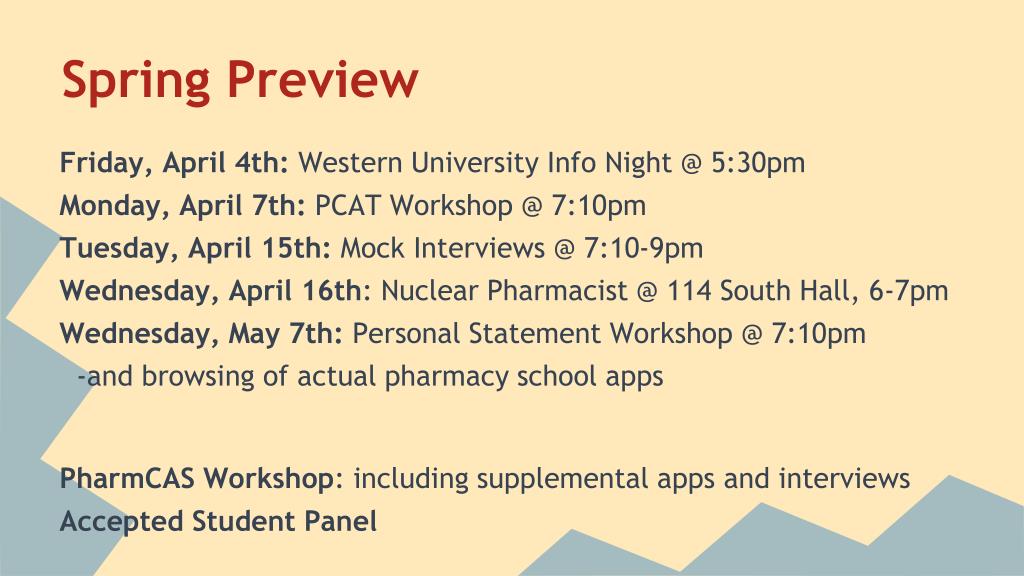 Spring Preview

Friday, April 4th: Western University Info Night @ 5:30pm
Monday, April 7th: PCAT Workshop @ 7:10pm
Tuesday, April 15th: Mock Interviews @ 7:10-9pm
Wednesday, April 16th: Nuclear Pharmacist @ 114 South Hall, 6-7pm
Wednesday, May 7th: Personal Statement Workshop @ 7:10pm
-and browsing of actual pharmacy school apps

PharmCAS Workshop: including supplemental apps and interviews
Accepted Student Panel